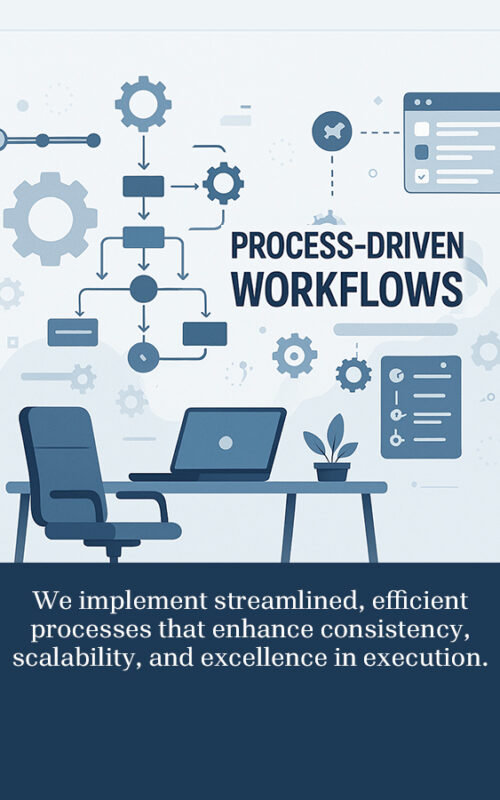 PROCESS-DRIVEN WORKFLOWS

We implement streamlined, efficient processes that enhance consistency, scalability, and excellence in execution.